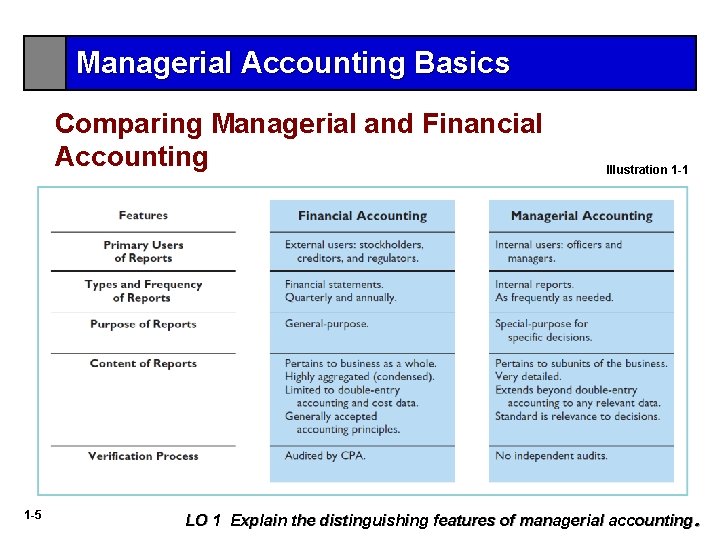 Managerial Accounting Basics

Comparing Managerial and Financial Accounting

Illustration 1-1

| Features | Financial Accounting | Managerial Accounting |
|---|---|---|
| Primary Users of Reports | External users: stockholders, creditors, and regulators. | Internal users: officers and managers. |
| Types and Frequency of Reports | Financial statements. Quarterly and annually. | Internal reports. As frequently as needed. |
| Purpose of Reports | General-purpose. | Special-purpose for specific decisions. |
| Content of Reports | Pertains to business as a whole. Highly aggregated (condensed). Limited to double-entry accounting and cost data. Generally accepted accounting principles. | Pertains to subunits of the business. Very detailed. Extends beyond double-entry accounting to any relevant data. Standard is relevance to decisions. |
| Verification Process | Audited by CPA. | No independent audits. |

1-5

LO 1 Explain the distinguishing features of managerial accounting.